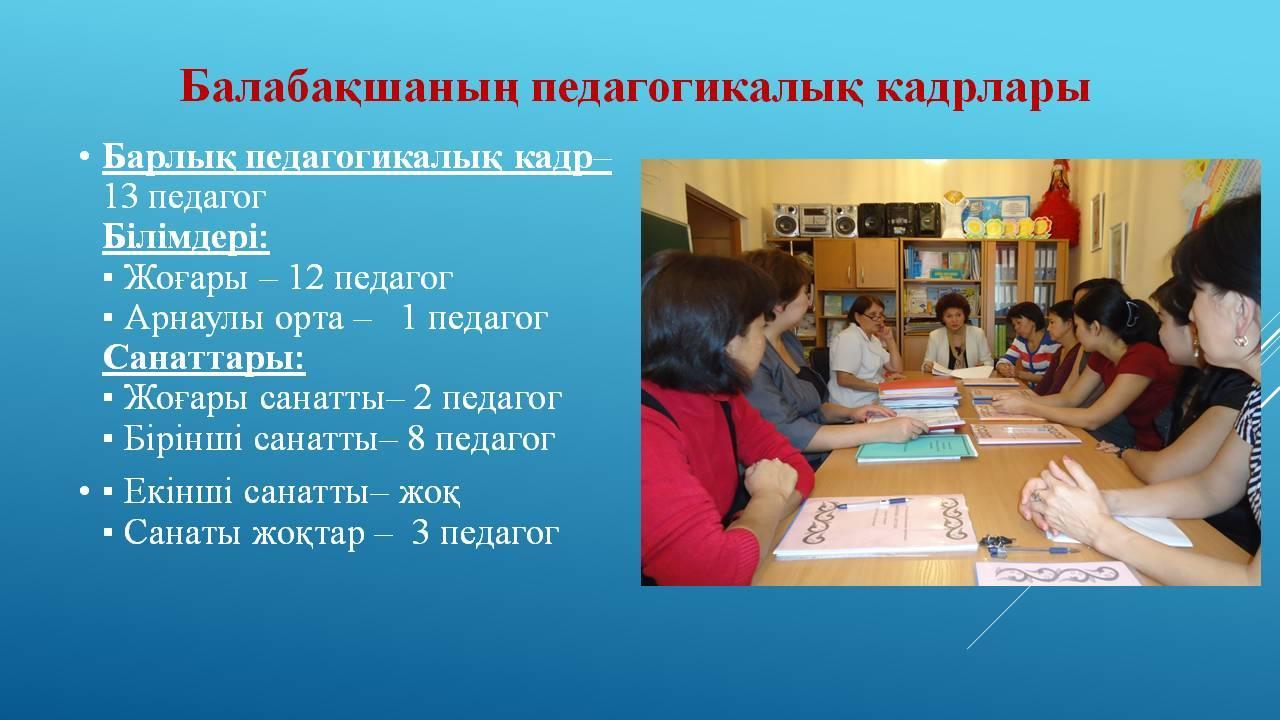 Балабақшаның педагогикалық кадрлары

• Барлық педагогикалық кадр– 13 педагог
Білімдері:
▪ Жоғары – 12 педагог
▪ Арнаулы орта – 1 педагог
Санаттары:
▪ Жоғары санатты– 2 педагог
▪ Бірінші санатты– 8 педагог

• ▪ Екінші санатты– жоқ
▪ Санаты жоқтар – 3 педагог